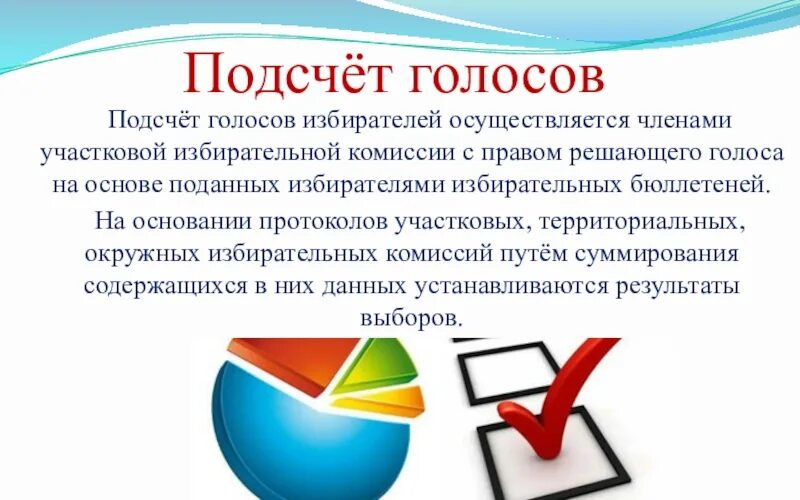 Подсчёт голосов

Подсчёт голосов избирателей осуществляется членами участковой избирательной комиссии с правом решающего голоса на основе поданных избирателями избирательных бюллетеней.

На основании протоколов участковых, территориальных, окружных избирательных комиссий путём суммирования содержащихся в них данных устанавливаются результаты выборов.